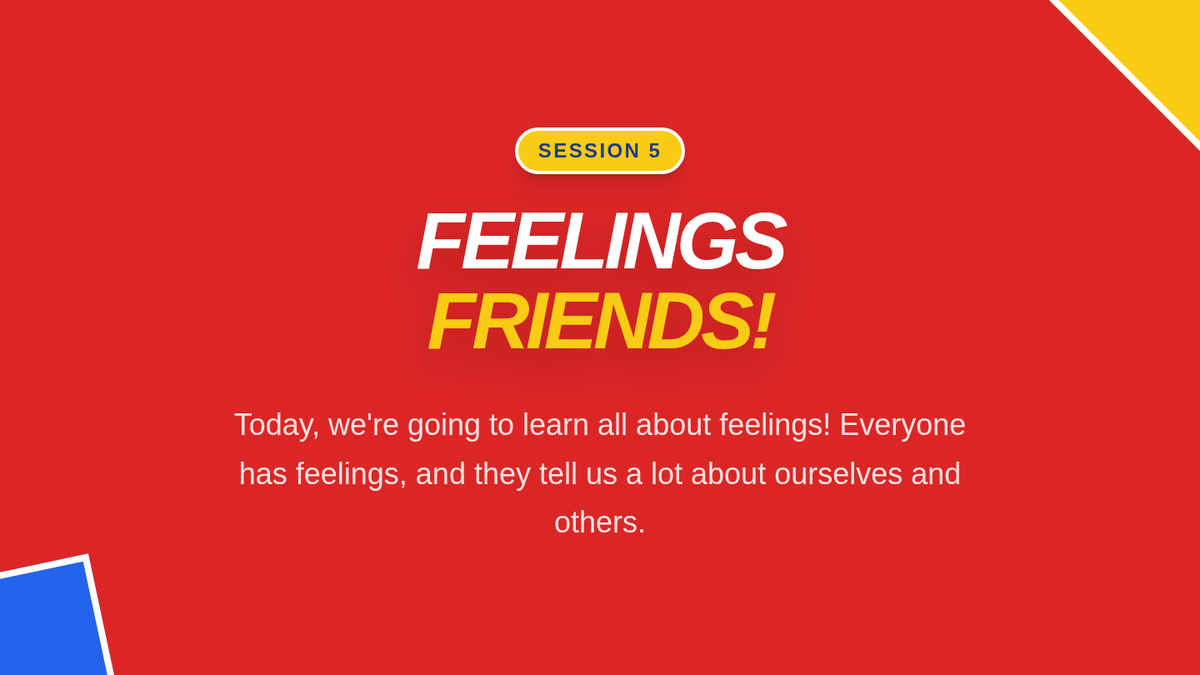 SESSION 5

FEELINGS
FRIENDS!

Today, we're going to learn all about feelings! Everyone has feelings, and they tell us a lot about ourselves and others.